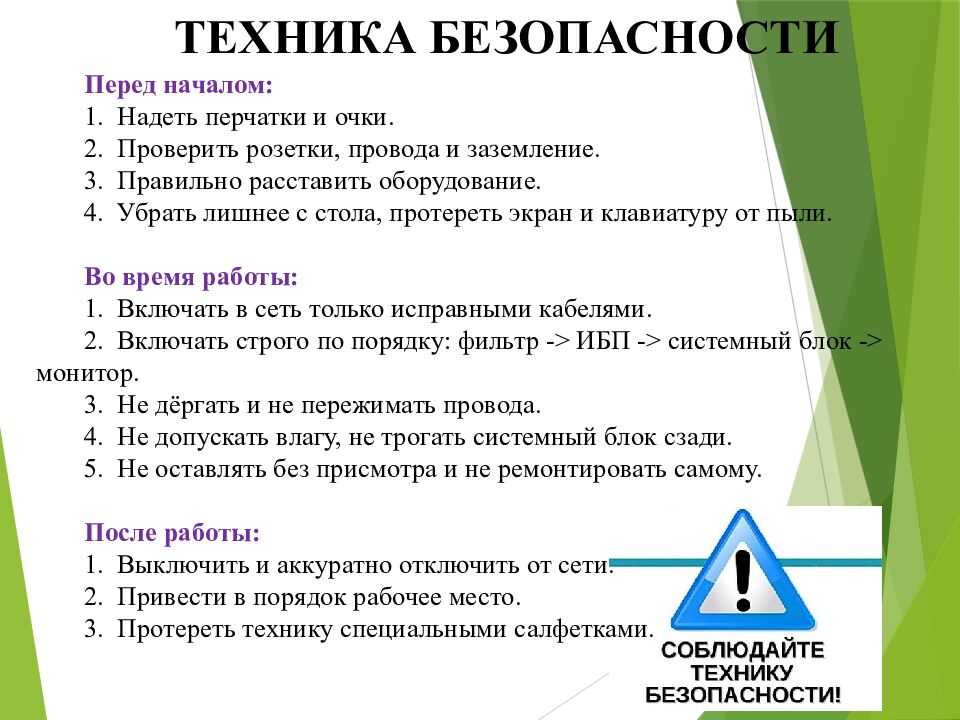 ТЕХНИКА БЕЗОПАСНОСТИ

Перед началом:
1. Надеть перчатки и очки.
2. Проверить розетки, провода и заземление.
3. Правильно расставить оборудование.
4. Убрать лишнее с стола, протереть экран и клавиатуру от пыли.

Во время работы:
1. Включать в сеть только исправными кабелями.
2. Включать строго по порядку: фильтр -> ИБП -> системный блок -> монитор.
3. Не дёргать и не пережимать провода.
4. Не допускать влагу, не трогать системный блок сзади.
5. Не оставлять без присмотра и не ремонтировать самому.

После работы:
1. Выключить и аккуратно отключить от сети.
2. Привести в порядок рабочее место.
3. Протереть технику специальными салфетками.

СОБЛЮДАЙТЕ ТЕХНИКУ БЕЗОПАСНОСТИ!